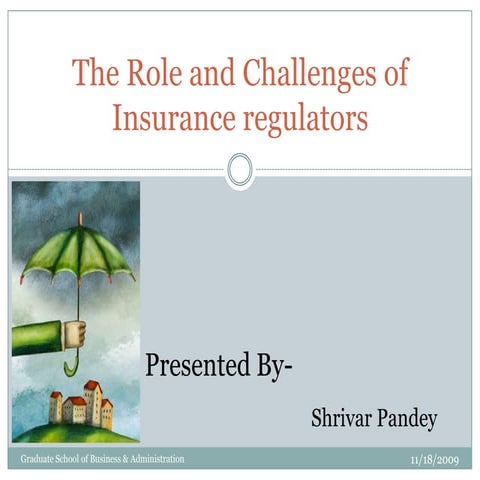 The Role and Challenges of Insurance regulators

Presented By-

Shrivar Pandey

Graduate School of Business & Administration

11/18/2009